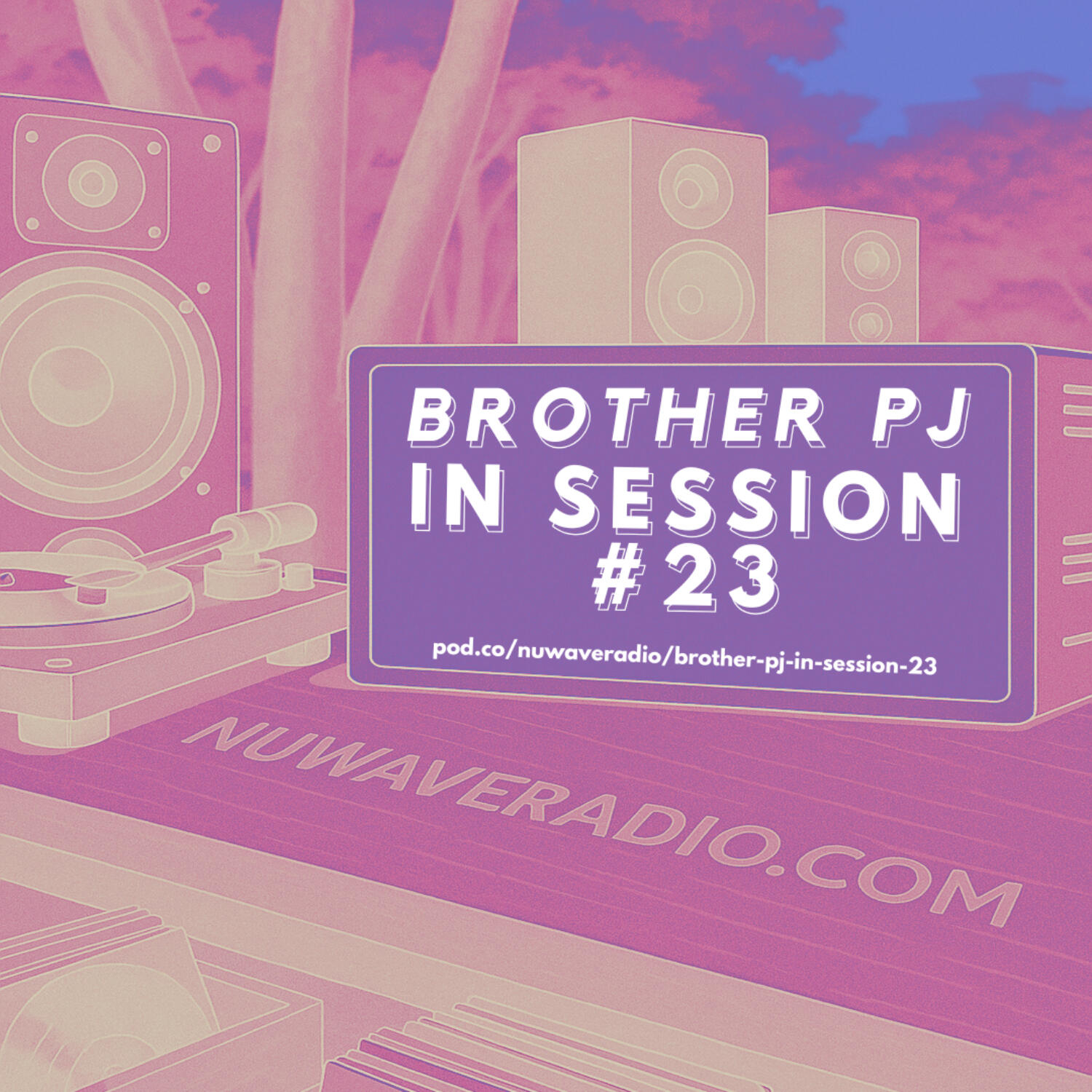 BROTHER PJ
IN SESSION
#23

pod.co/nuwaveradio/brother-pj-in-session-23

NUWAVERADIO.COM